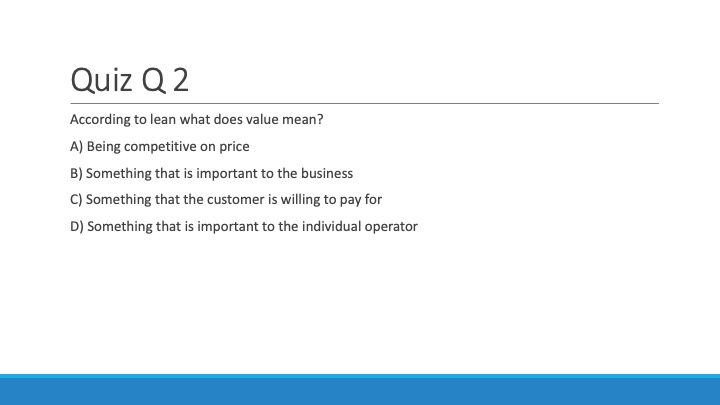 Quiz Q 2

According to lean what does value mean?

A) Being competitive on price

B) Something that is important to the business

C) Something that the customer is willing to pay for

D) Something that is important to the individual operator